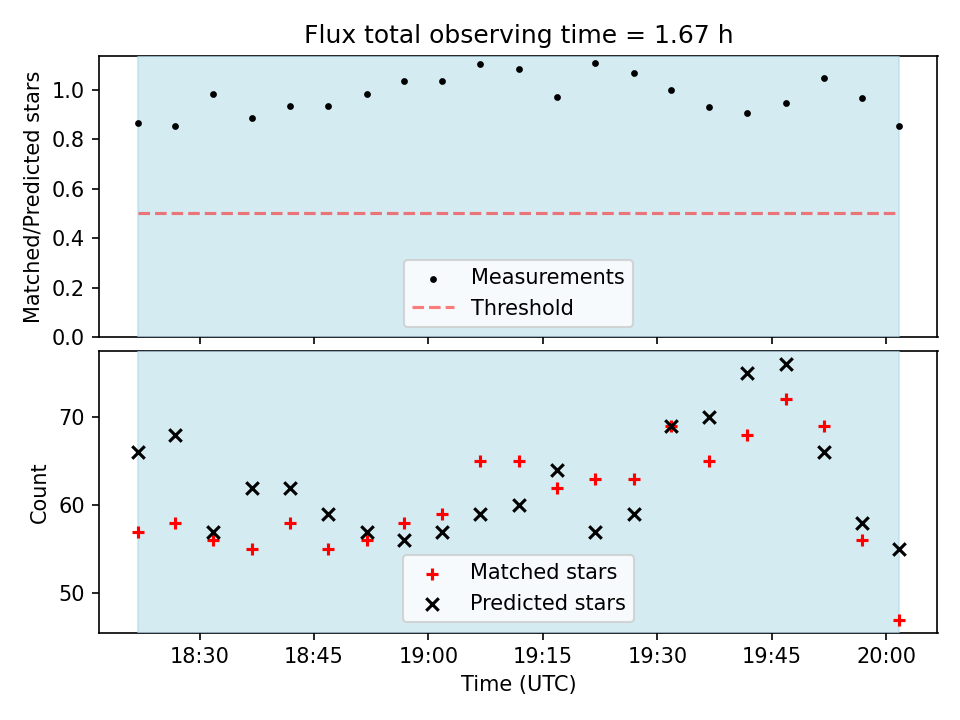 Flux total observing time = 1.67 h

Matched/Predicted stars

1.0
0.8
0.6
0.4
0.2
0.0

Measurements
Threshold

Count

70
60
50

Matched stars
Predicted stars

18:30
18:45
19:00
19:15
19:30
19:45
20:00

Time (UTC)